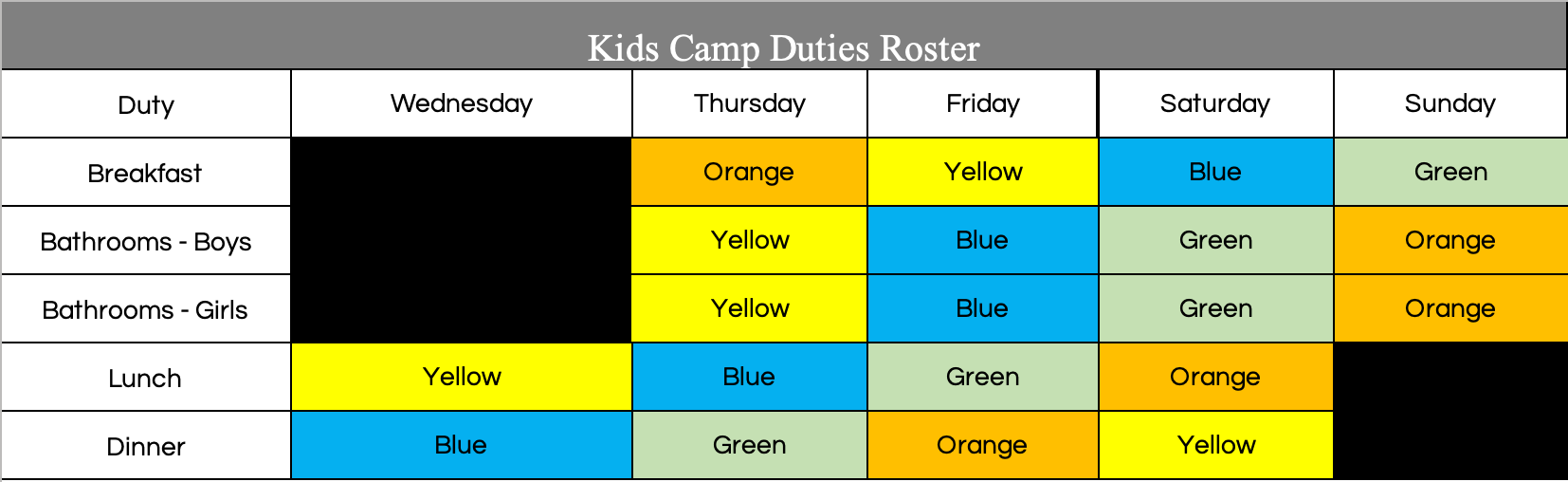 Kids Camp Duties Roster

| Duty | Wednesday | Thursday | Friday | Saturday | Sunday |
|---|---|---|---|---|---|
| Breakfast | | Orange | Yellow | Blue | Green |
| Bathrooms - Boys | | Yellow | Blue | Green | Orange |
| Bathrooms - Girls | | Yellow | Blue | Green | Orange |
| Lunch | Yellow | Blue | Green | Orange | |
| Dinner | Blue | Green | Orange | Yellow | |